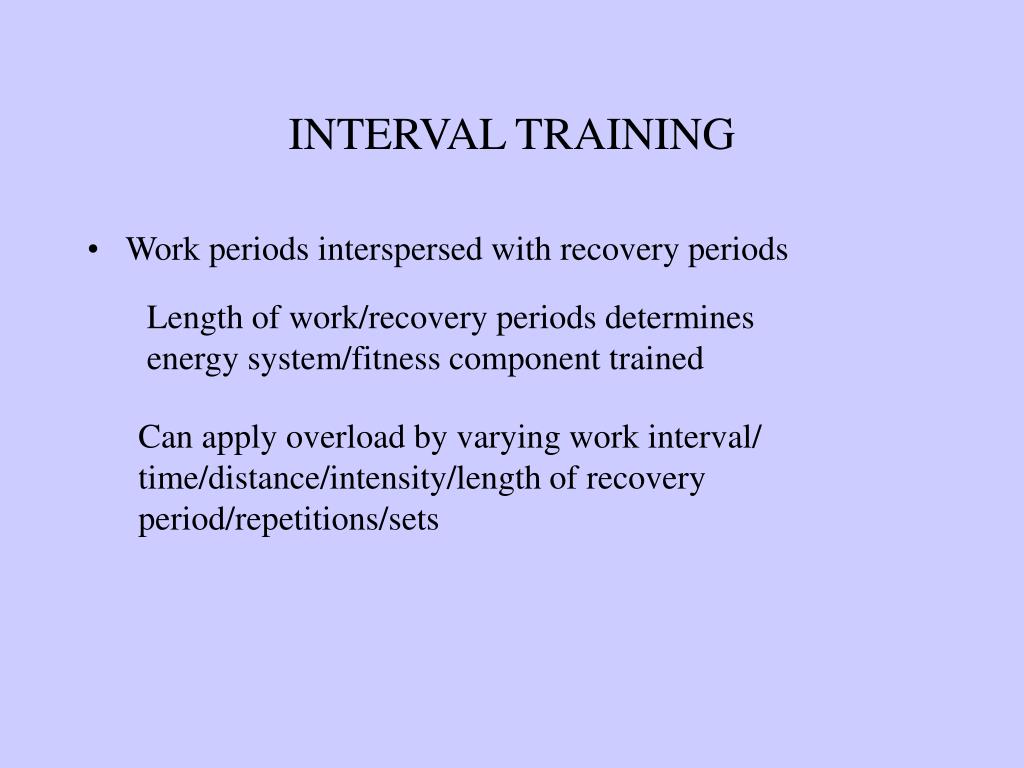 INTERVAL TRAINING

• Work periods interspersed with recovery periods

Length of work/recovery periods determines energy system/fitness component trained

Can apply overload by varying work interval/ time/distance/intensity/length of recovery period/repetitions/sets